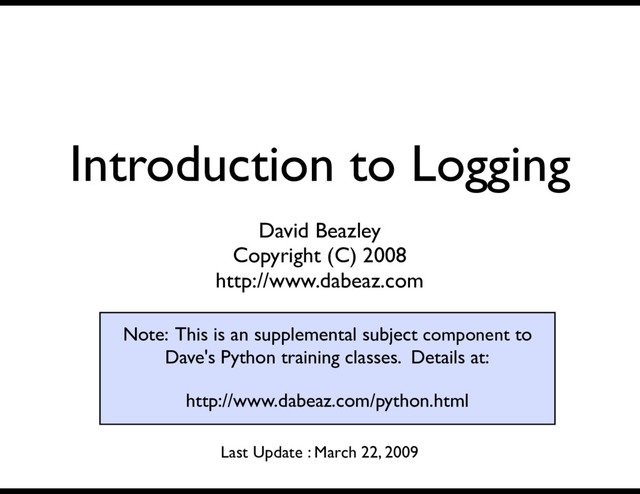 Introduction to Logging

David Beazley
Copyright (C) 2008
http://www.dabeaz.com

Note: This is an supplemental subject component to Dave's Python training classes. Details at:

http://www.dabeaz.com/python.html

Last Update : March 22, 2009